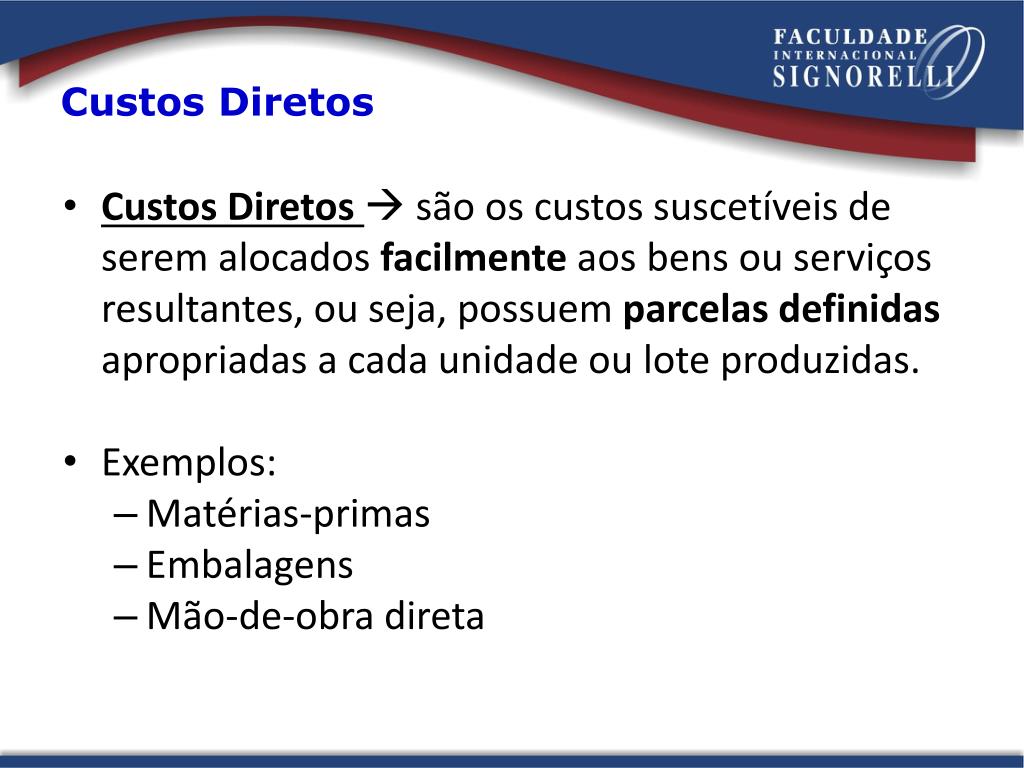 FACULDADE
INTERNACIONAL
SIGNORELLI

Custos Diretos

• Custos Diretos → são os custos suscetíveis de serem alocados facilmente aos bens ou serviços resultantes, ou seja, possuem parcelas definidas apropriadas a cada unidade ou lote produzidas.

• Exemplos:
– Matérias-primas
– Embalagens
– Mão-de-obra direta